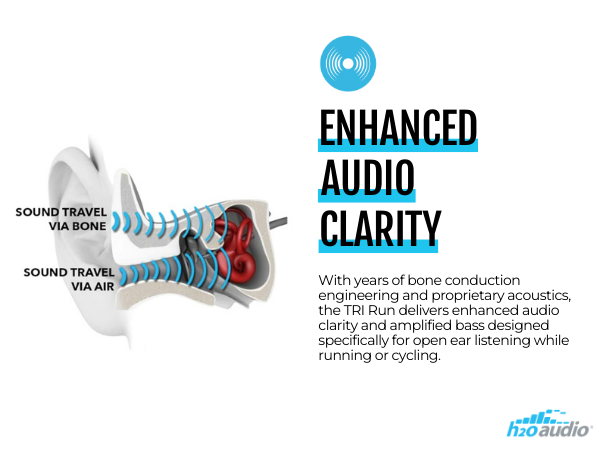 SOUND TRAVEL VIA BONE

SOUND TRAVEL VIA AIR

ENHANCED AUDIO CLARITY

With years of bone conduction engineering and proprietary acoustics, the TRI Run delivers enhanced audio clarity and amplified bass designed specifically for open ear listening while running or cycling.

h2o audio